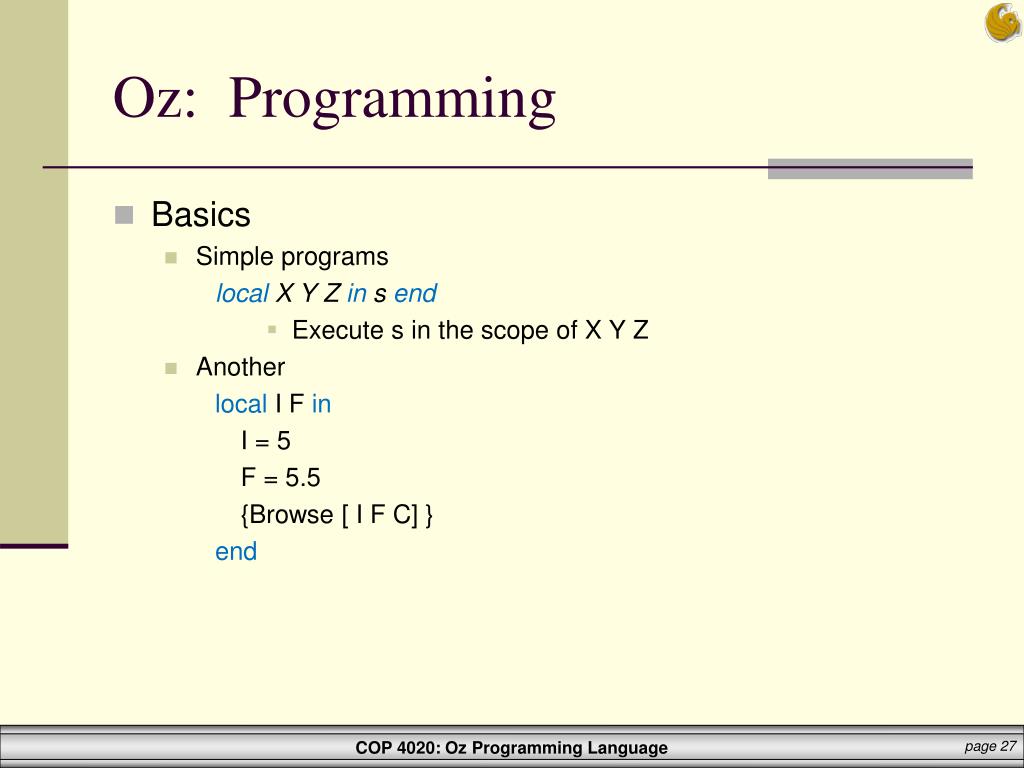 Oz: Programming

Basics

Simple programs

local X Y Z in s end

Execute s in the scope of X Y Z

Another

local I F in

I = 5

F = 5.5

{Browse [ I F C] }

end

COP 4020: Oz Programming Language

page 27